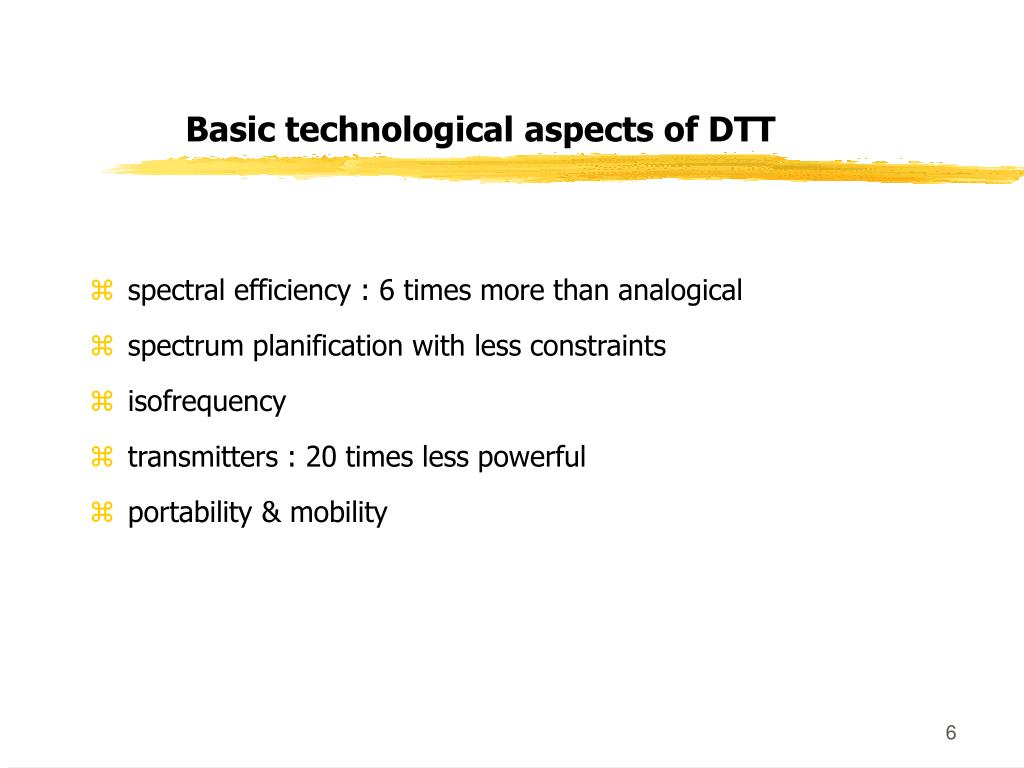 Basic technological aspects of DTT

⌘ spectral efficiency : 6 times more than analogical

⌘ spectrum planification with less constraints

⌘ isofrequency

⌘ transmitters : 20 times less powerful

⌘ portability & mobility

6